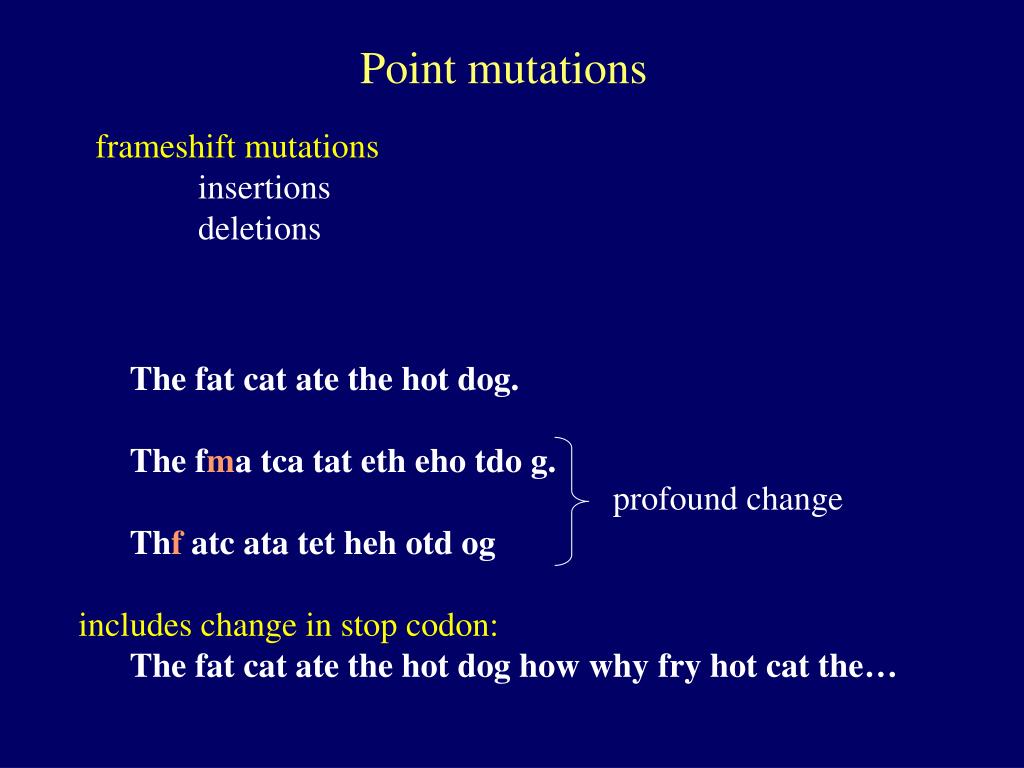 Point mutations

frameshift mutations
insertions
deletions

The fat cat ate the hot dog.

The fma tca tat eth eho tdo g.

profound change

Thf atc ata tet heh otd og

includes change in stop codon:
The fat cat ate the hot dog how why fry hot cat the…